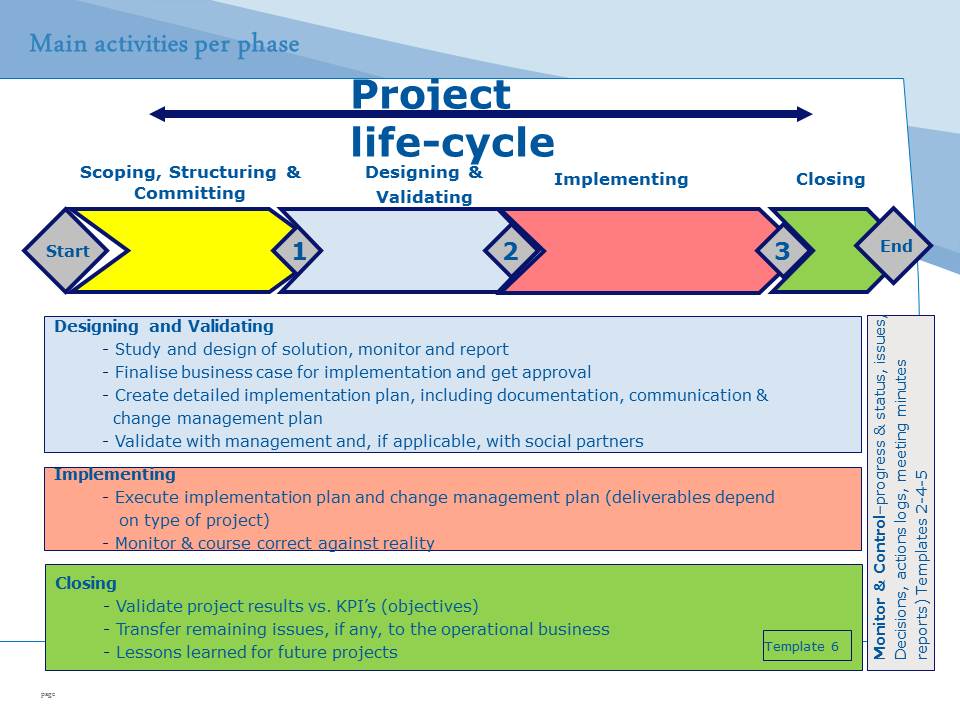 Main activities per phase

Project life-cycle

Scoping, Structuring & Committing

Designing & Validating

Implementing

Closing

Start

1

2

3

End

Designing and Validating
- Study and design of solution, monitor and report
- Finalise business case for implementation and get approval
- Create detailed implementation plan, including documentation, communication & change management plan
- Validate with management and, if applicable, with social partners

Implementing
- Execute implementation plan and change management plan (deliverables depend on type of project)
- Monitor & course correct against reality

Closing
- Validate project results vs. KPI's (objectives)
- Transfer remaining issues, if any, to the operational business
- Lessons learned for future projects

Template 6

Monitor & Control–progress & status, issues, Decisions, actions logs, meeting minutes reports) Templates 2-4-5

page